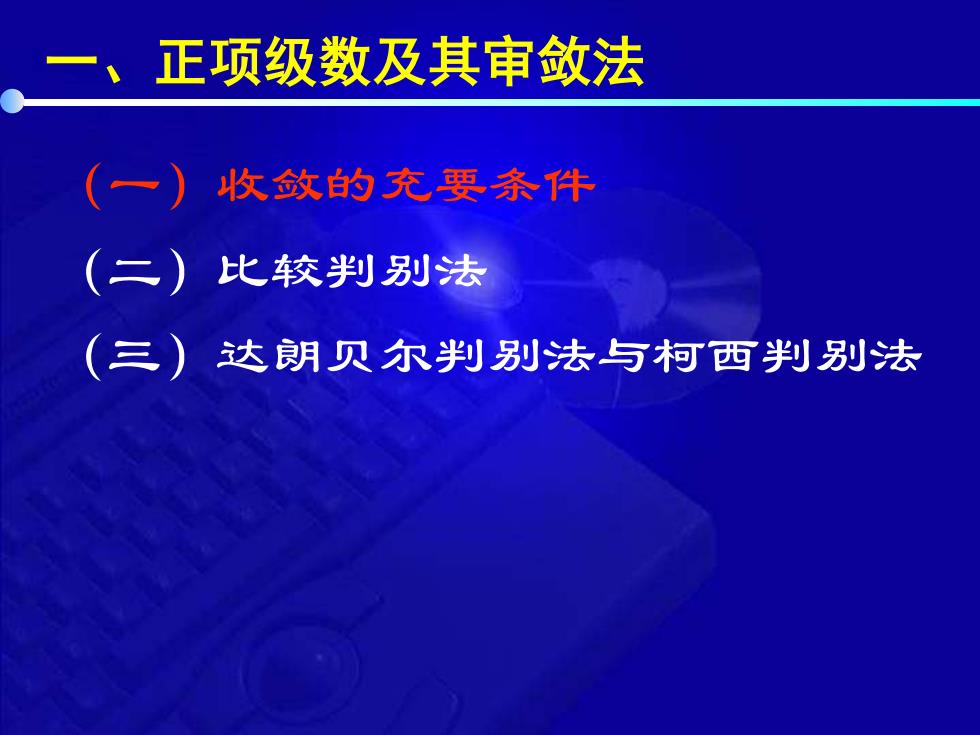 一、正项级数及其审敛法

（一）收敛的充要条件

（二）比较判别法

（三）达朗贝尔判别法与柯西判别法